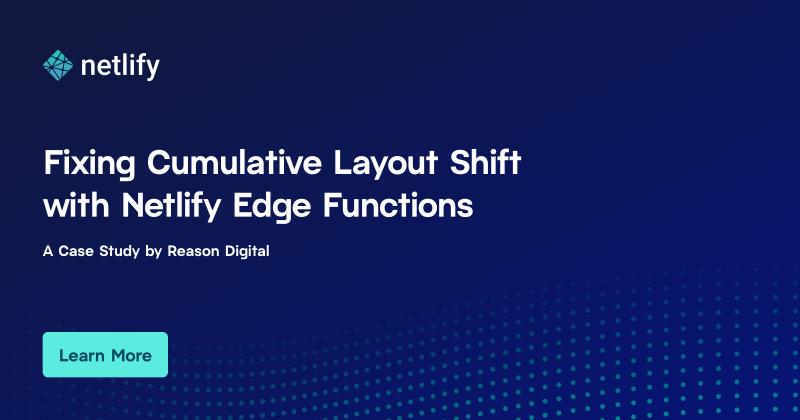 netlify

Fixing Cumulative Layout Shift with Netlify Edge Functions

A Case Study by Reason Digital

Learn More